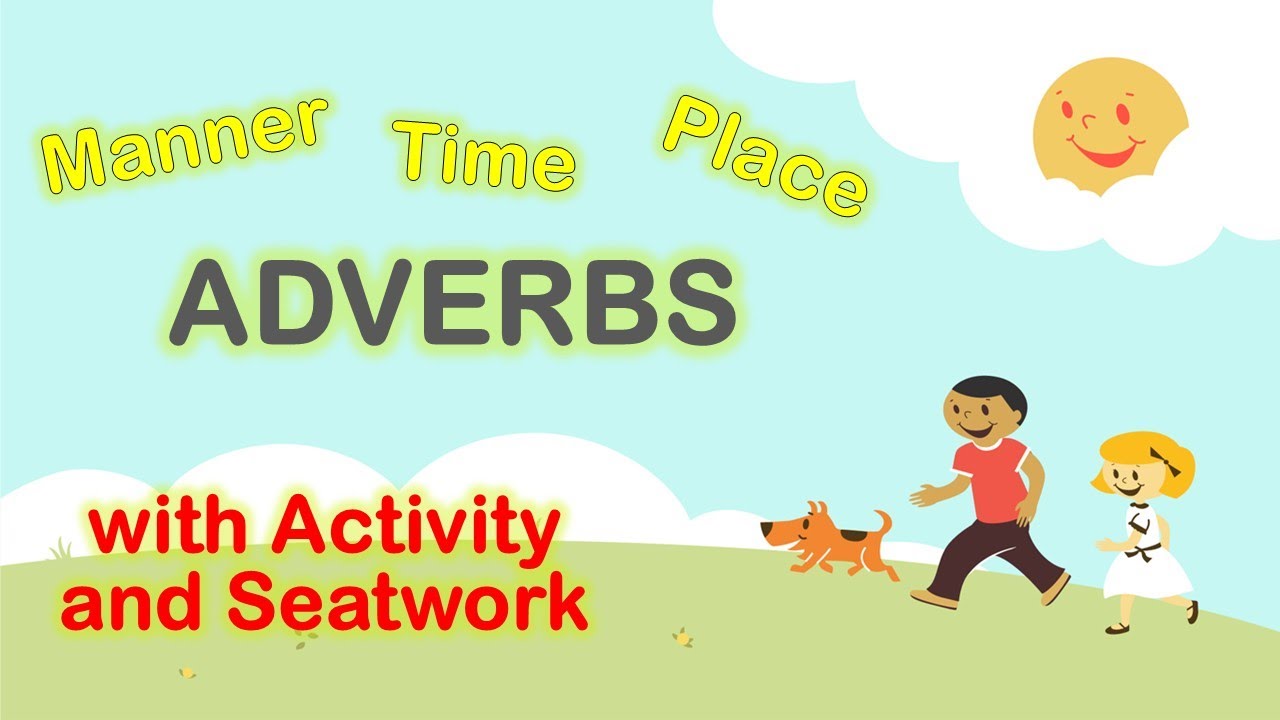 Manner Time Place

ADVERBS

with Activity and Seatwork